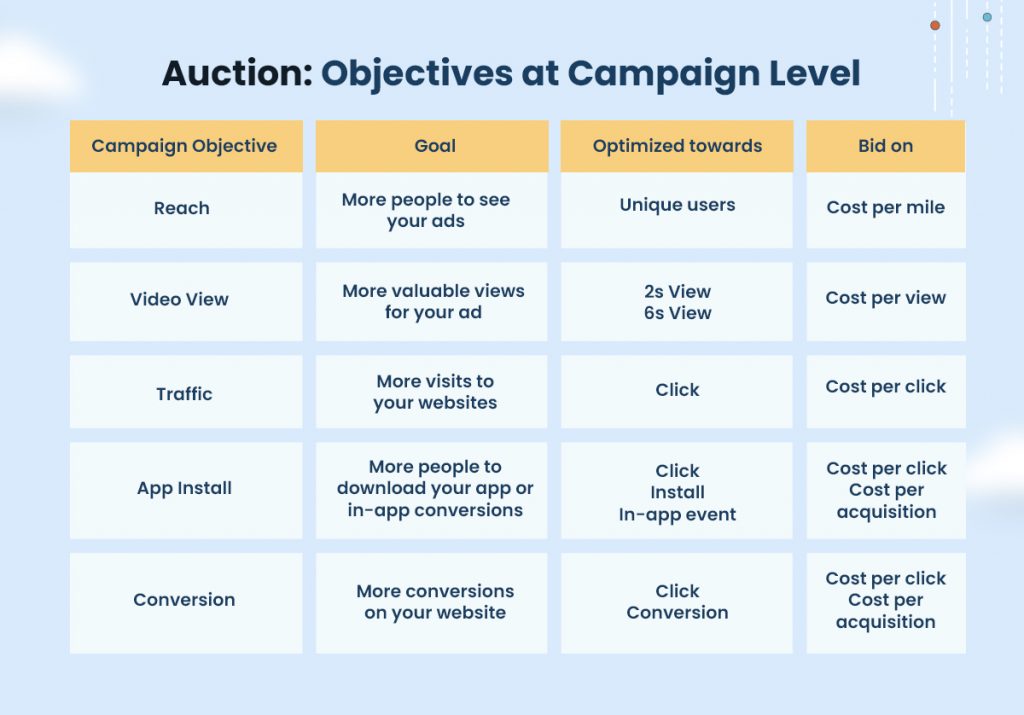 Auction: Objectives at Campaign Level

| Campaign Objective | Goal | Optimized towards | Bid on |
|---|---|---|---|
| Reach | More people to see your ads | Unique users | Cost per mile |
| Video View | More valuable views for your ad | 2s View 6s View | Cost per view |
| Traffic | More visits to your websites | Click | Cost per click |
| App Install | More people to download your app or in-app conversions | Click Install In-app event | Cost per click Cost per acquisition |
| Conversion | More conversions on your website | Click Conversion | Cost per click Cost per acquisition |